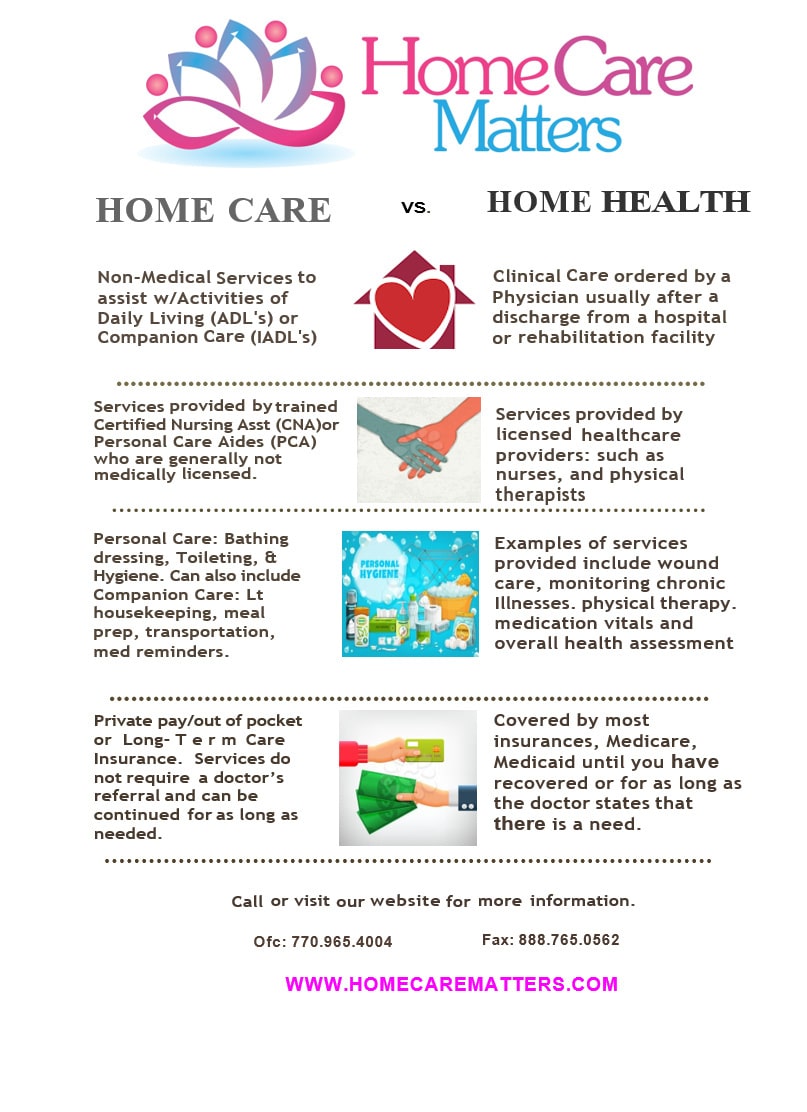 Home Care Matters

HOME CARE vs. HOME HEALTH

Non-Medical Services to assist w/Activities of Daily Living (ADL's) or Companion Care (IADL's)

Clinical Care ordered by a Physician usually after a discharge from a hospital or rehabilitation facility

Services provided by trained Certified Nursing Asst (CNA)or Personal Care Aides (PCA) who are generally not medically licensed.

Services provided by licensed healthcare providers: such as nurses, and physical therapists

Personal Care: Bathing dressing, Toileting, & Hygiene. Can also include Companion Care: Lt housekeeping, meal prep, transportation, med reminders.

PERSONAL HYGIENE

Examples of services provided include wound care, monitoring chronic Illnesses. physical therapy. medication vitals and overall health assessment

Private pay/out of pocket or Long- T e r m Care Insurance. Services do not require a doctor's referral and can be continued for as long as needed.

Covered by most insurances, Medicare, Medicaid until you have recovered or for as long as the doctor states that there is a need.

Call or visit our website for more information.

Ofc: 770.965.4004 Fax: 888.765.0562

WWW.HOMECAREMATTERS.COM